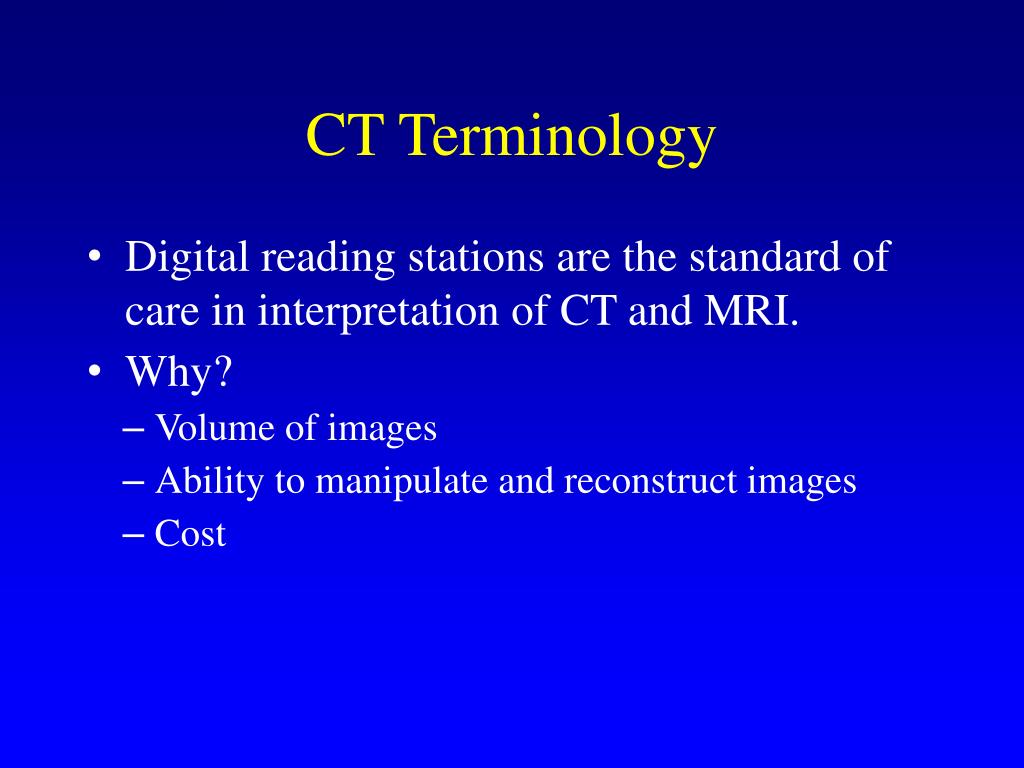 CT Terminology

• Digital reading stations are the standard of care in interpretation of CT and MRI.
• Why?
– Volume of images
– Ability to manipulate and reconstruct images
– Cost